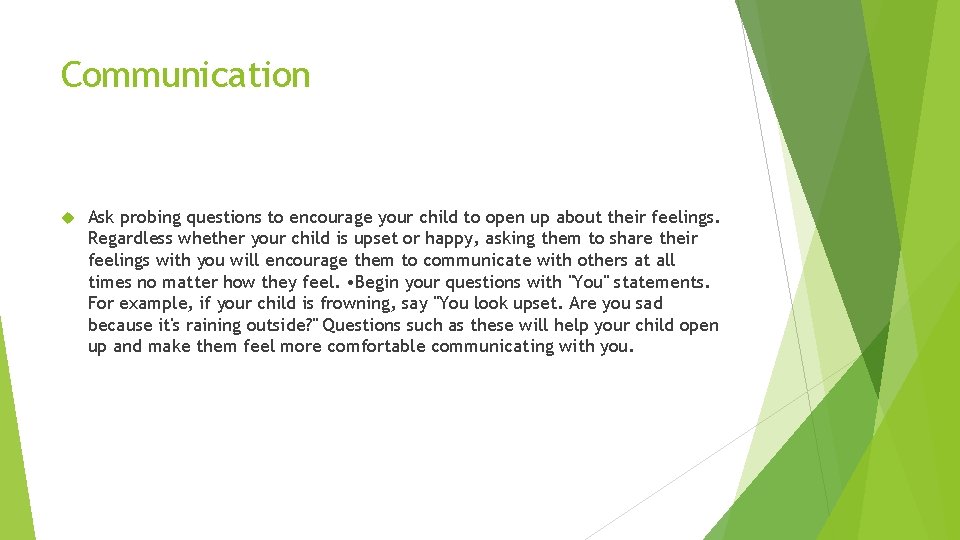 Communication

Ask probing questions to encourage your child to open up about their feelings. Regardless whether your child is upset or happy, asking them to share their feelings with you will encourage them to communicate with others at all times no matter how they feel. •Begin your questions with "You" statements. For example, if your child is frowning, say "You look upset. Are you sad because it's raining outside?" Questions such as these will help your child open up and make them feel more comfortable communicating with you.